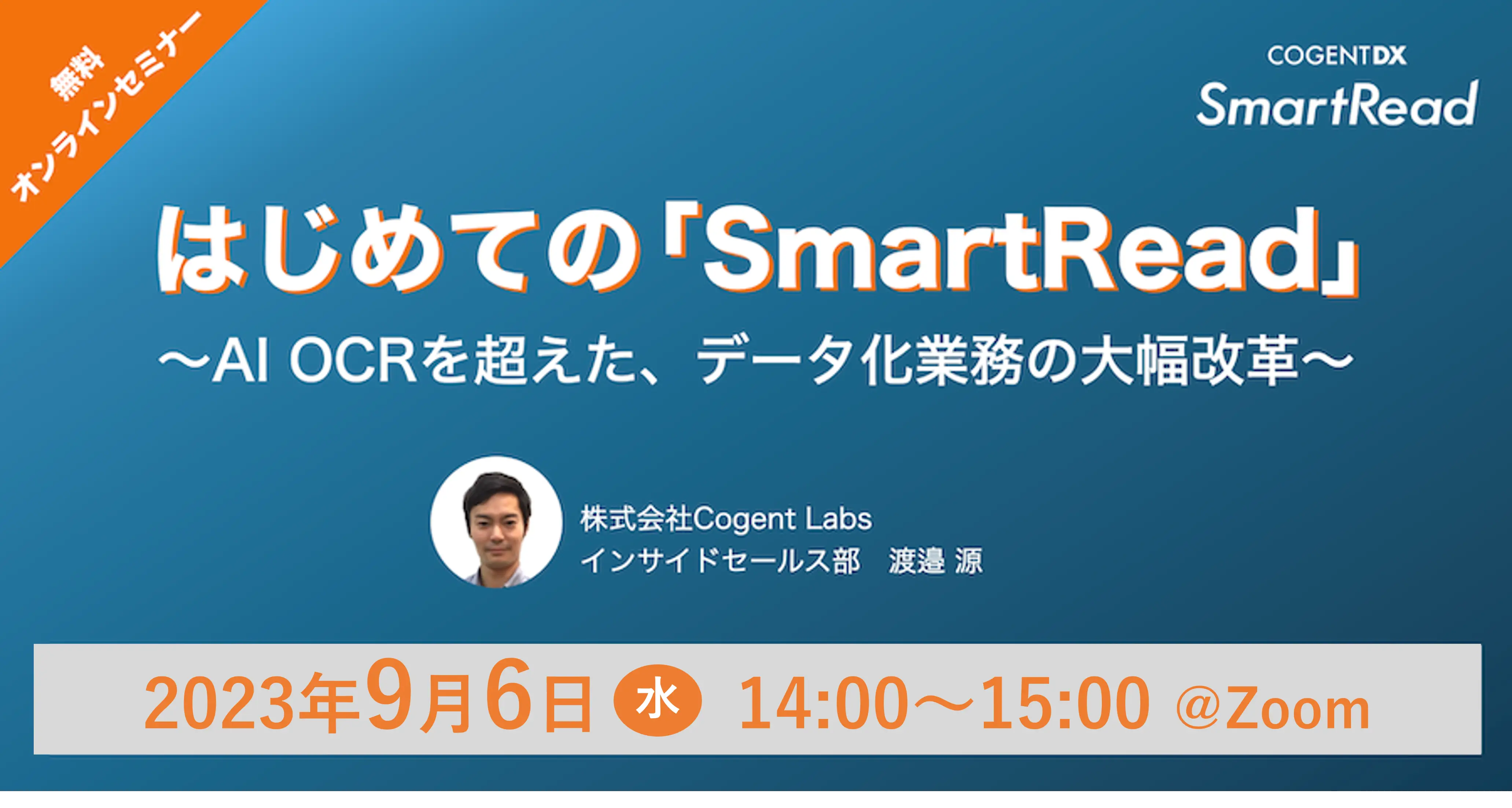 無料
オンラインセミナー

COGENTDX
SmartRead

はじめての「SmartRead」
〜AI OCRを超えた、データ化業務の大幅改革〜

株式会社Cogent Labs
インサイドセールス部　渡邉 源

2023年9月6日 水 14:00〜15:00 @Zoom